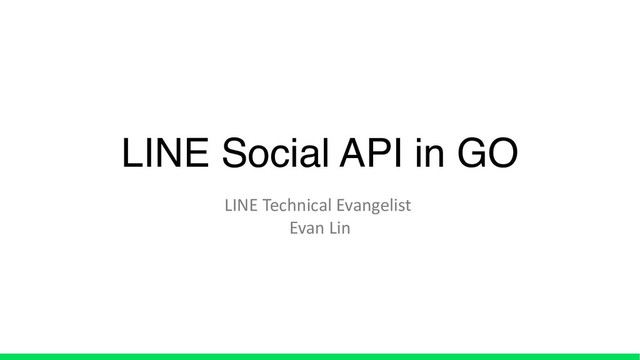 LINE Social API in GO

LINE Technical Evangelist
Evan Lin